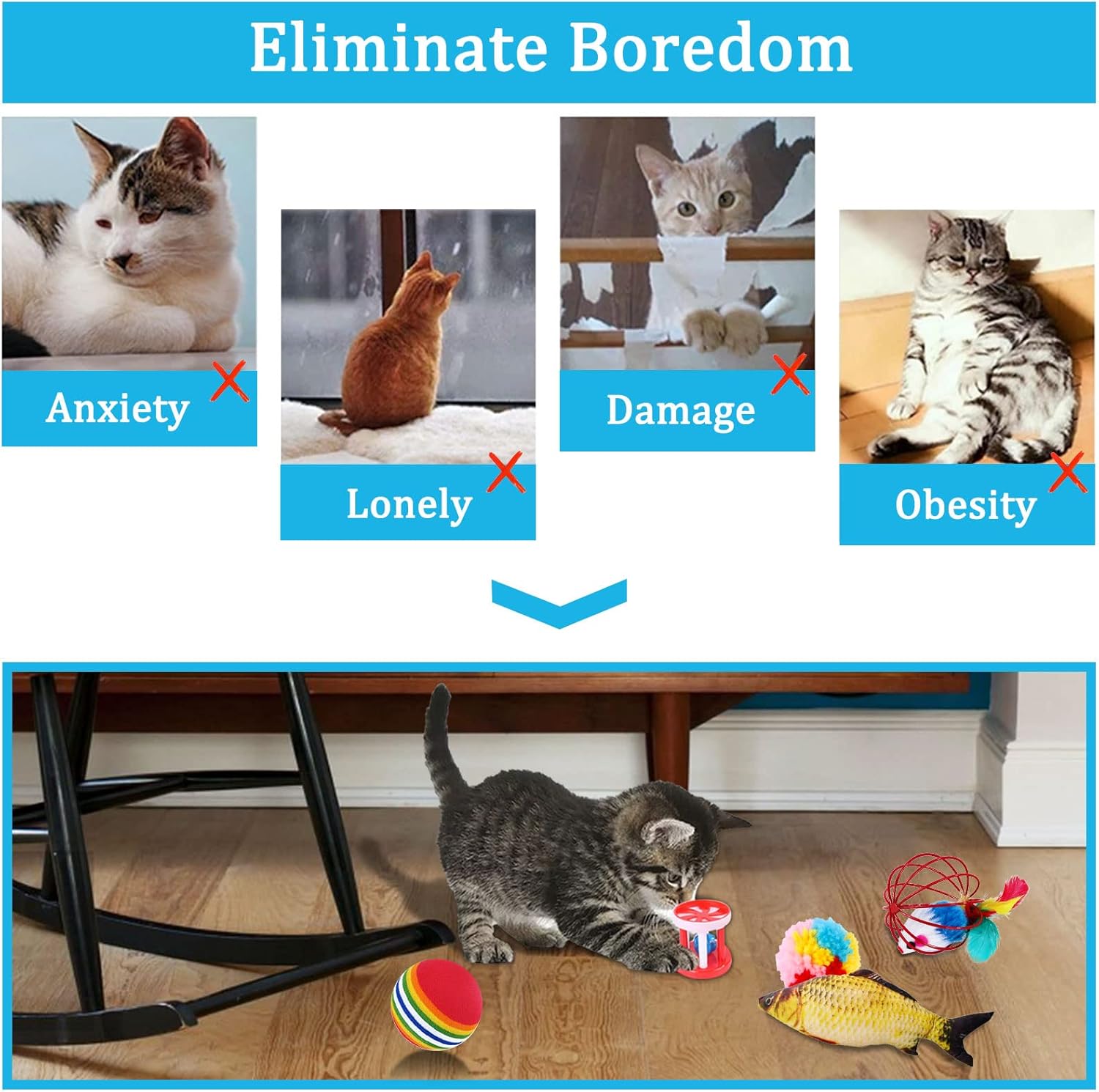 Eliminate Boredom

Anxiety

Lonely

Damage

Obesity